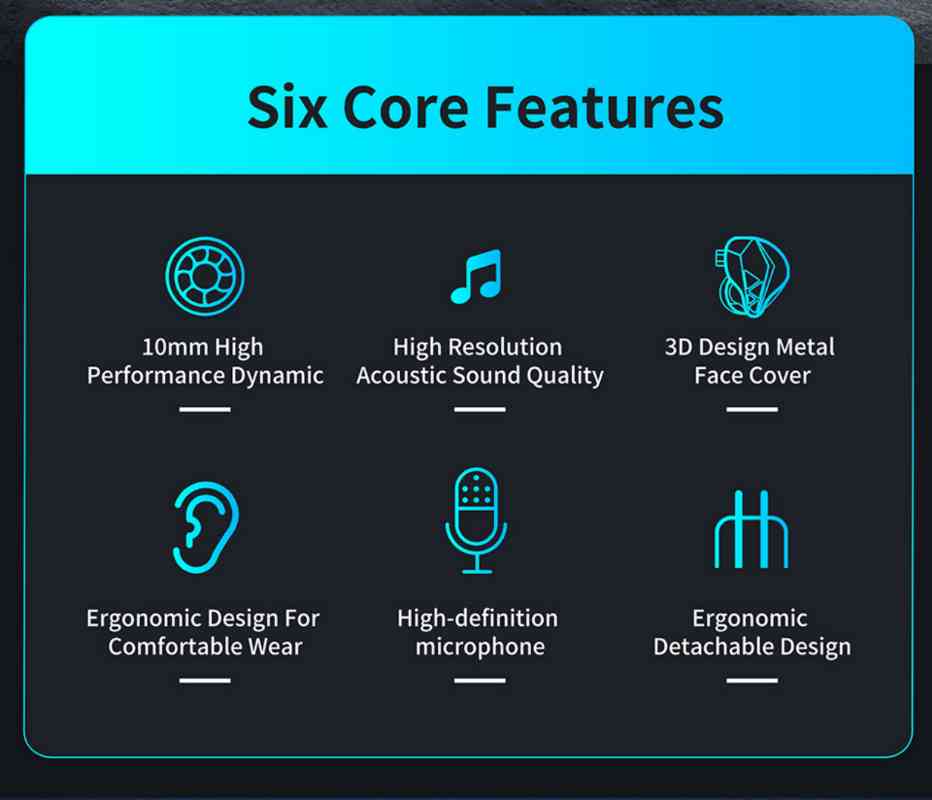 Six Core Features

10mm High Performance Dynamic

High Resolution Acoustic Sound Quality

3D Design Metal Face Cover

Ergonomic Design For Comfortable Wear

High-definition microphone

Ergonomic Detachable Design